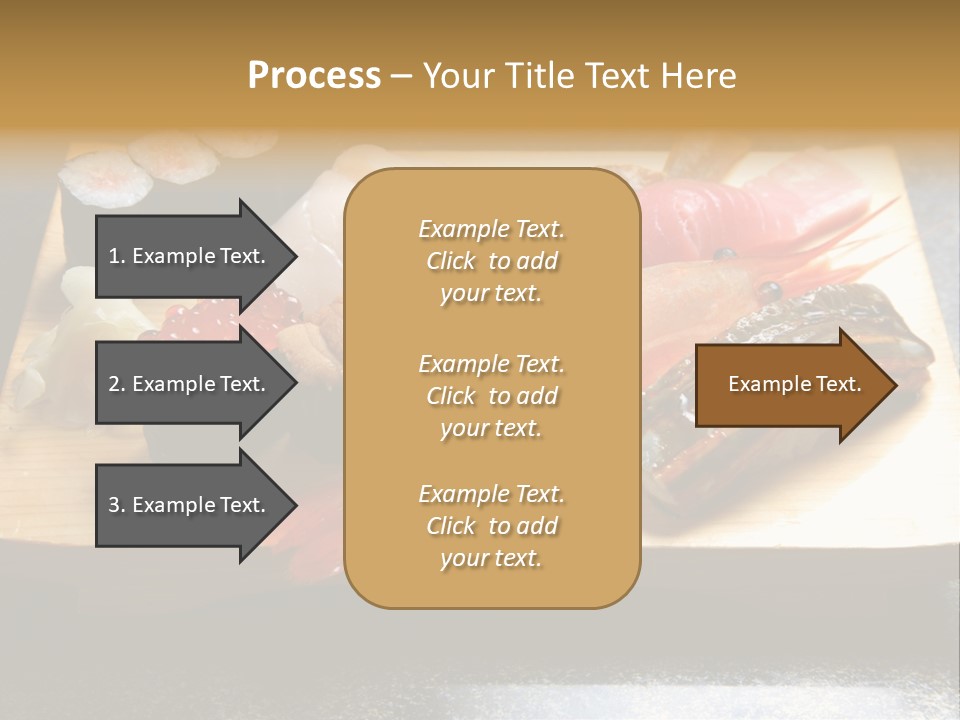 Process – Your Title Text Here

1. Example Text.

2. Example Text.

3. Example Text.

Example Text. Click to add your text.

Example Text. Click to add your text.

Example Text. Click to add your text.

Example Text.